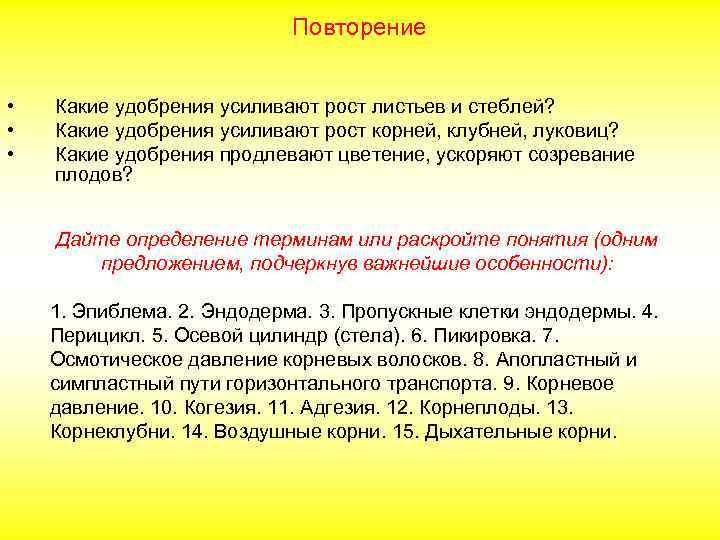 Повторение

• Какие удобрения усиливают рост листьев и стеблей?
• Какие удобрения усиливают рост корней, клубней, луковиц?
• Какие удобрения продлевают цветение, ускоряют созревание плодов?

Дайте определение терминам или раскройте понятия (одним предложением, подчеркнув важнейшие особенности):

1. Эпиблема. 2. Эндодерма. 3. Пропускные клетки эндодермы. 4. Перицикл. 5. Осевой цилиндр (стела). 6. Пикировка. 7. Осмотическое давление корневых волосков. 8. Апопластный и симпластный пути горизонтального транспорта. 9. Корневое давление. 10. Когезия. 11. Адгезия. 12. Корнеплоды. 13. Корнеклубни. 14. Воздушные корни. 15. Дыхательные корни.